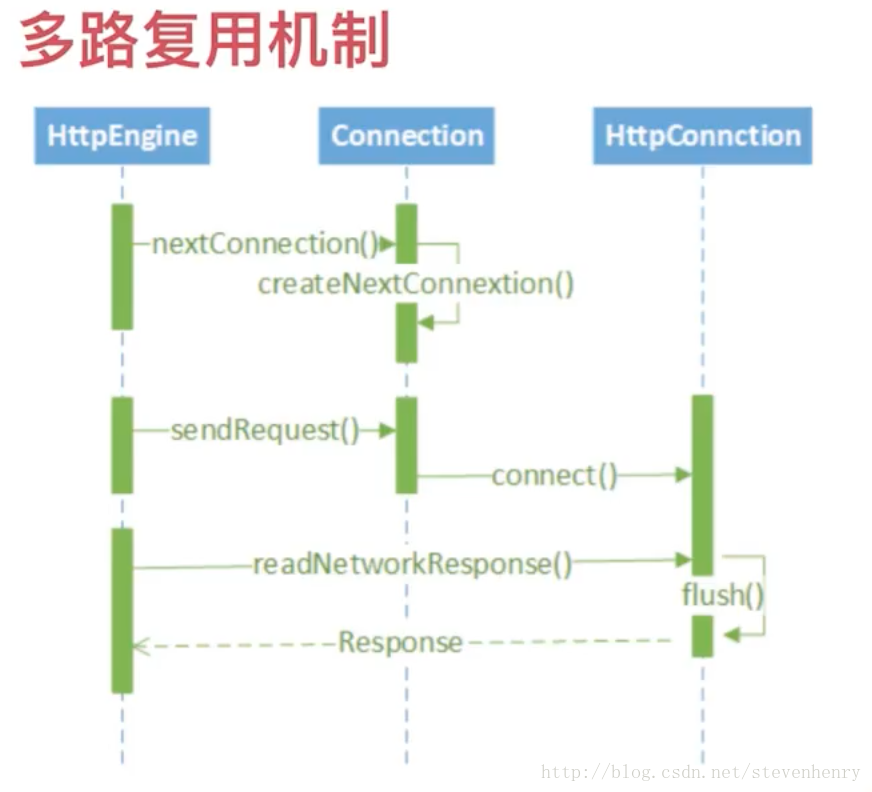 多路复用机制

HttpEngine

Connection

HttpConnction

nextConnection()

createNextConnextion()

sendRequest()

connect()

readNetworkResponse()

flush()

Response

http://blog.csdn.net/stevenhenry